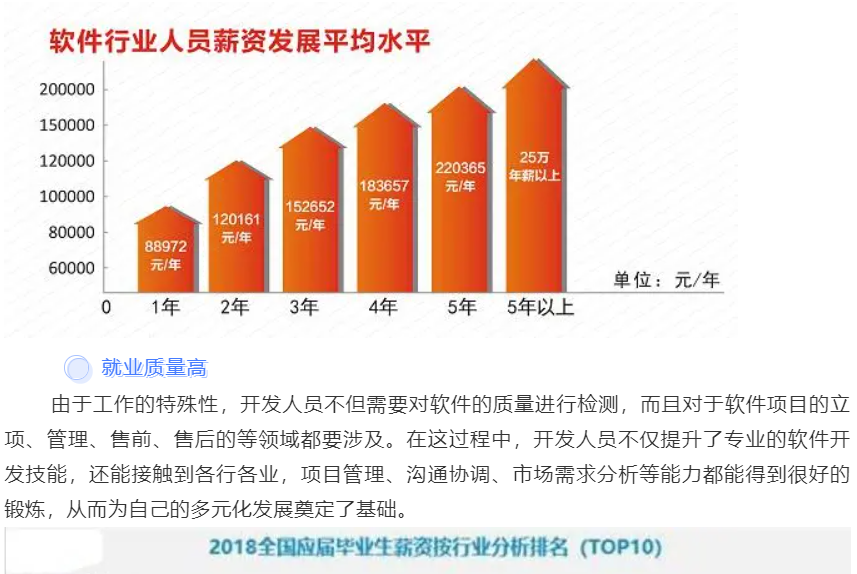 软件行业人员薪资发展平均水平

200000
150000
120000
100000
80000
60000
0

88972 元/年
120161 元/年
152652 元/年
183657 元/年
220365 元/年
25万 年薪以上

单位：元/年

1年 2年 3年 4年 5年 5年以上

就业质量高

由于工作的特殊性，开发人员不但需要对软件的质量进行检测，而且对于软件项目的立项、管理、售前、售后的等领域都要涉及。在这过程中，开发人员不仅提升了专业的软件开发技能，还能接触到各行各业，项目管理、沟通协调、市场需求分析等能力都能得到很好的锻炼，从而为自己的多元化发展奠定了基础。

2018全国应届毕业生薪资按行业分析排名（TOP10）